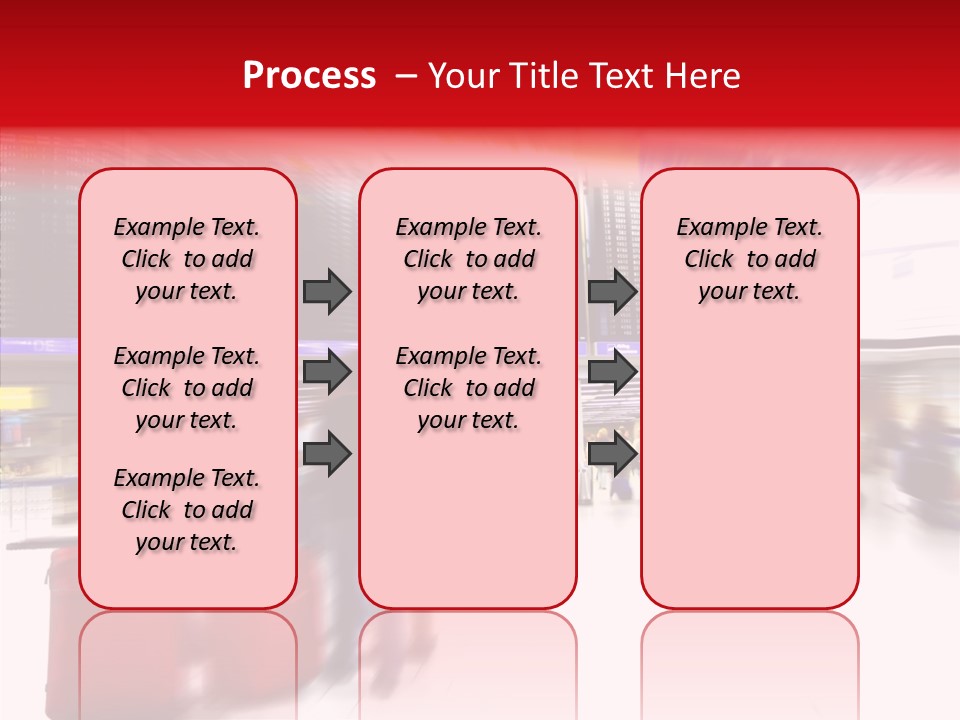 Process – Your Title Text Here

Example Text. Click to add your text.

Example Text. Click to add your text.

Example Text. Click to add your text.

Example Text. Click to add your text.

Example Text. Click to add your text.

Example Text. Click to add your text.